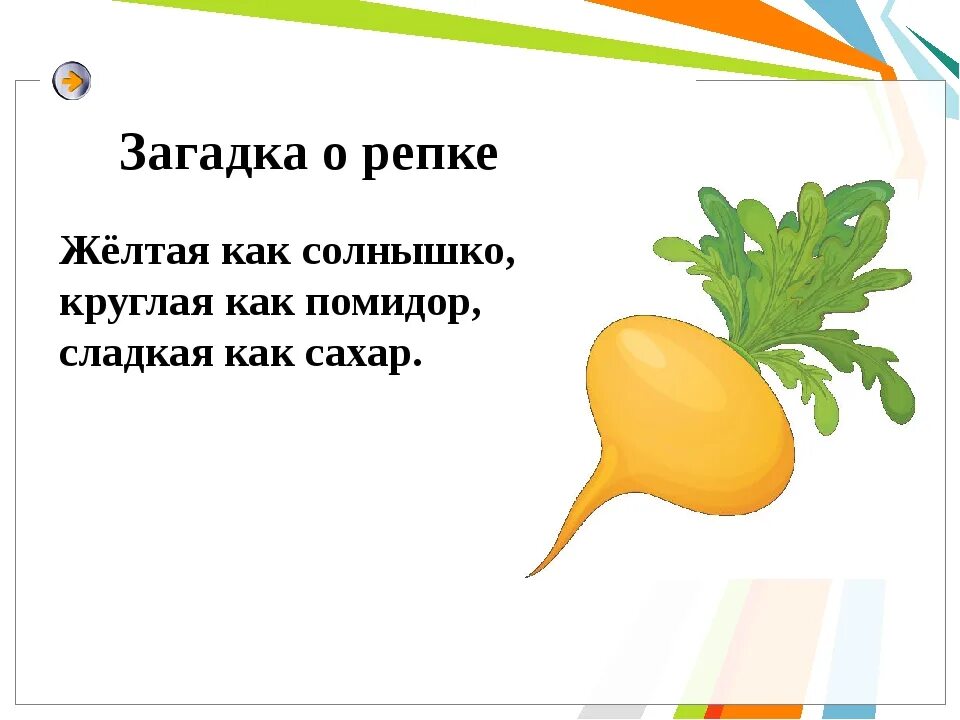 Загадка о репке

Жёлтая как солнышко,
круглая как помидор,
сладкая как сахар.